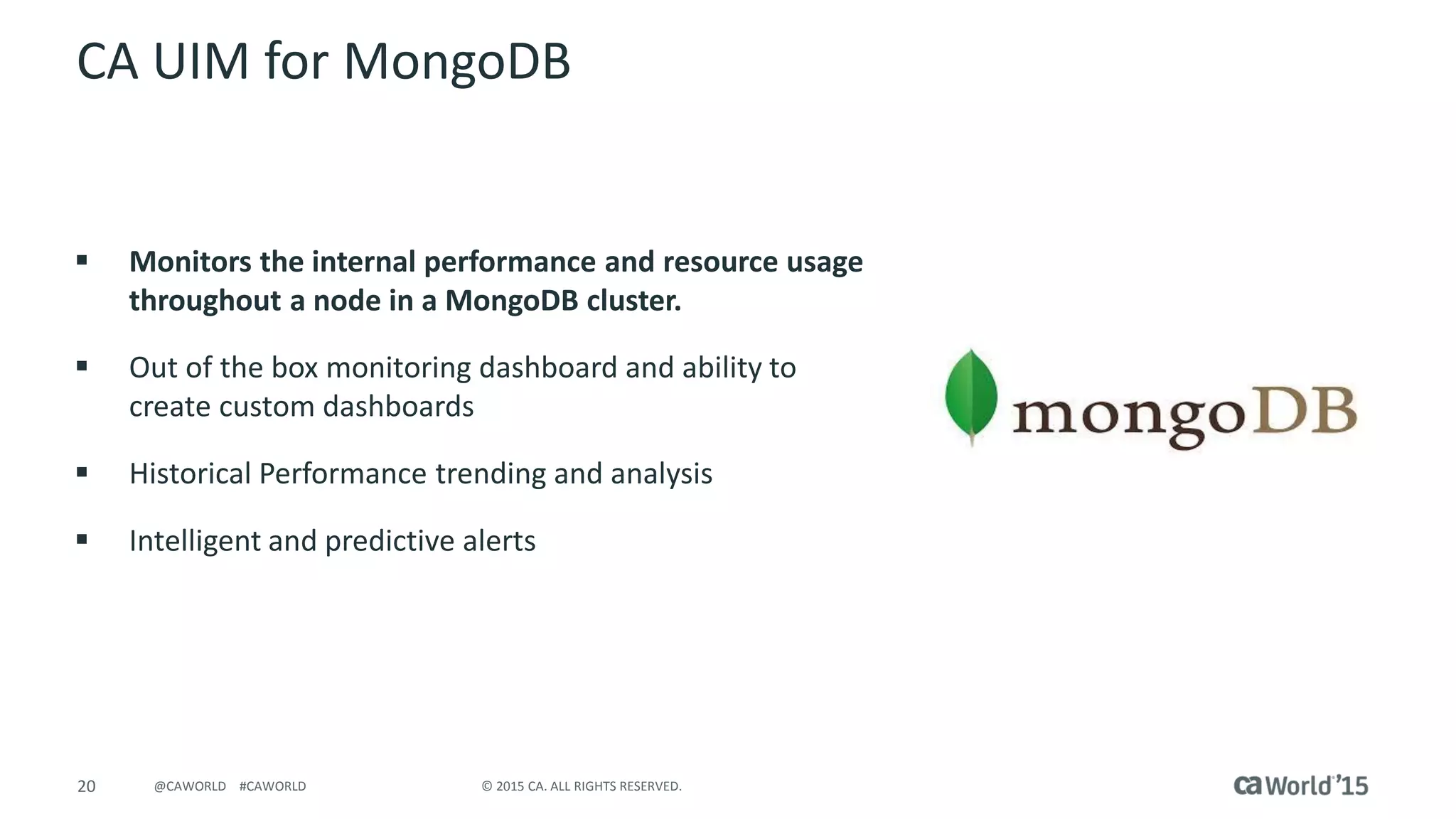 CA UIM for MongoDB

▪ Monitors the internal performance and resource usage throughout a node in a MongoDB cluster.

▪ Out of the box monitoring dashboard and ability to create custom dashboards

▪ Historical Performance trending and analysis

▪ Intelligent and predictive alerts

mongoDB

20 @CAWORLD #CAWORLD © 2015 CA. ALL RIGHTS RESERVED. ca World'15